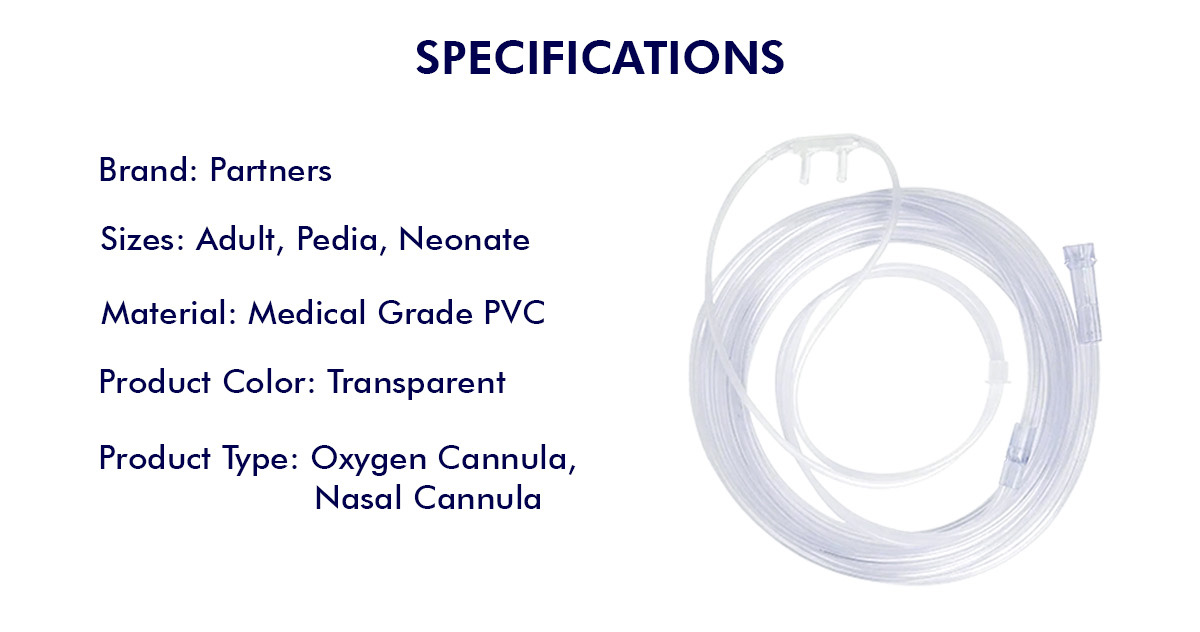 SPECIFICATIONS

Brand: Partners

Sizes: Adult, Pedia, Neonate

Material: Medical Grade PVC

Product Color: Transparent

Product Type: Oxygen Cannula, Nasal Cannula